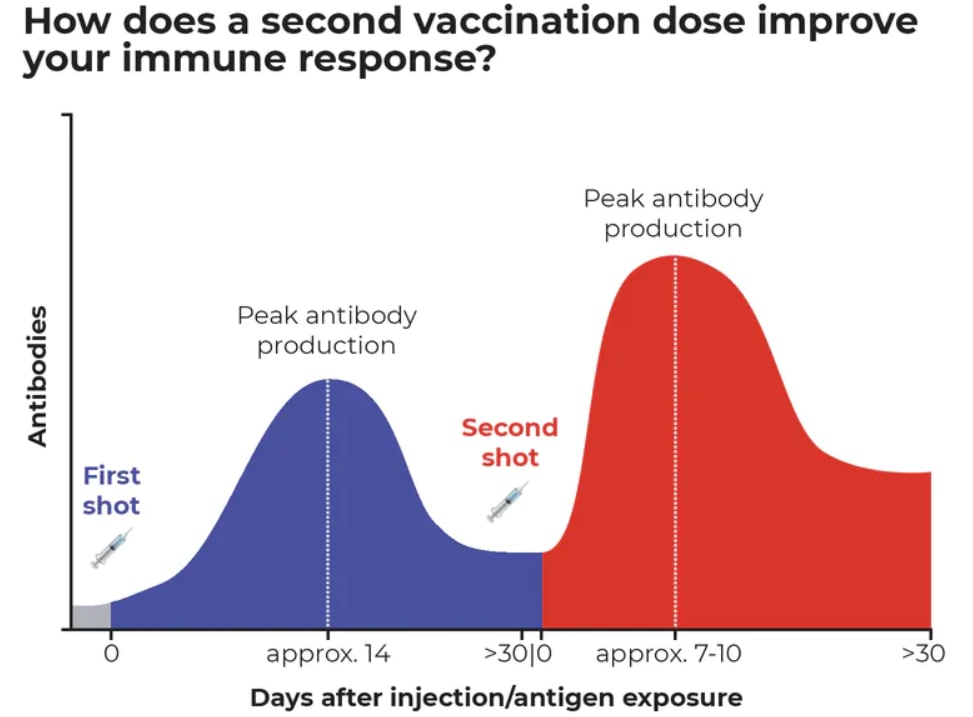 How does a second vaccination dose improve your immune response?

Antibodies

First shot

Peak antibody production

Second shot

Peak antibody production

0

approx. 14

>30|0

approx. 7-10

>30

Days after injection/antigen exposure